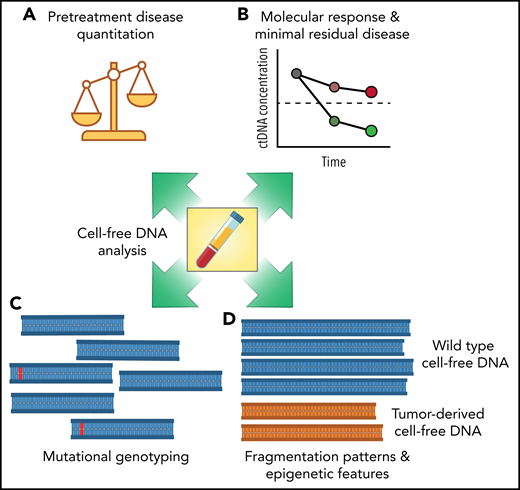 A Pretreatment disease quantitation

B Molecular response & minimal residual disease

ctDNA concentration

Time

Cell-free DNA analysis

C

Mutational genotyping

D

Wild type cell-free DNA

Tumor-derived cell-free DNA

Fragmentation patterns & epigenetic features